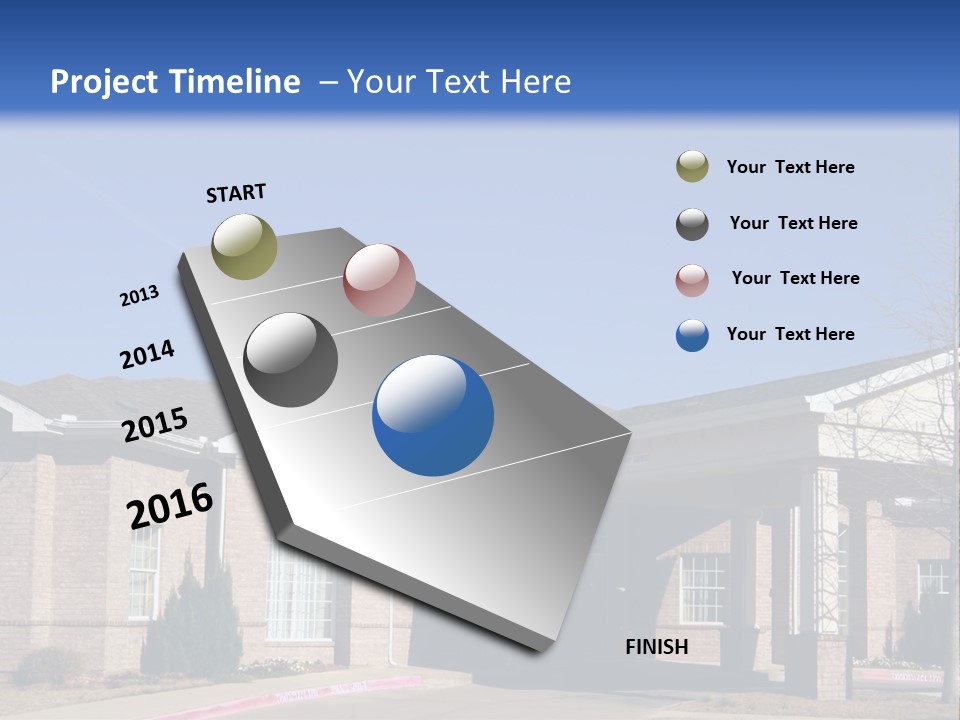 Project Timeline – Your Text Here

START

2013

2014

2015

2016

FINISH

Your Text Here

Your Text Here

Your Text Here

Your Text Here